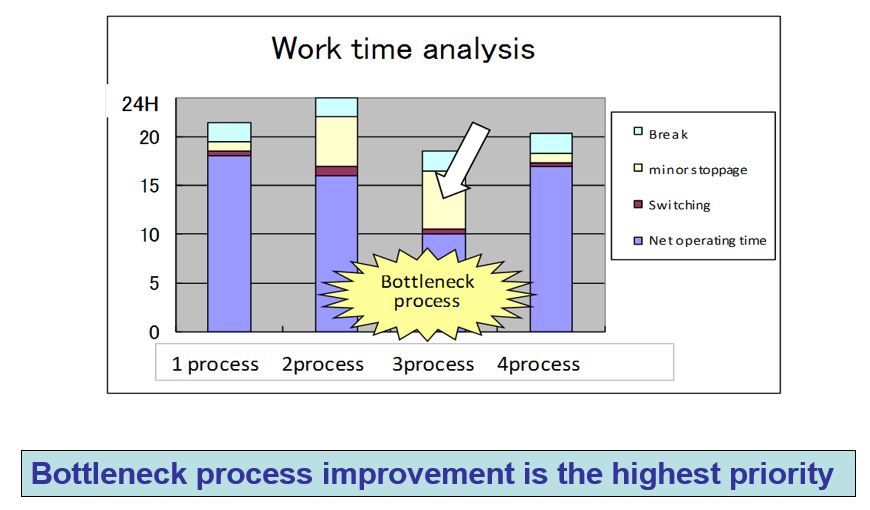 Work time analysis

24H
20
15
10
5
0

Break
minor stoppage
Switching
Net operating time

Bottleneck process

1 process 2process 3process 4process

Bottleneck process improvement is the highest priority